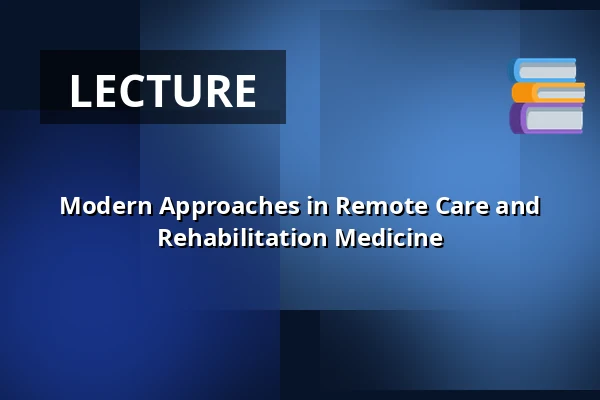 LECTURE

Modern Approaches in Remote Care and Rehabilitation Medicine